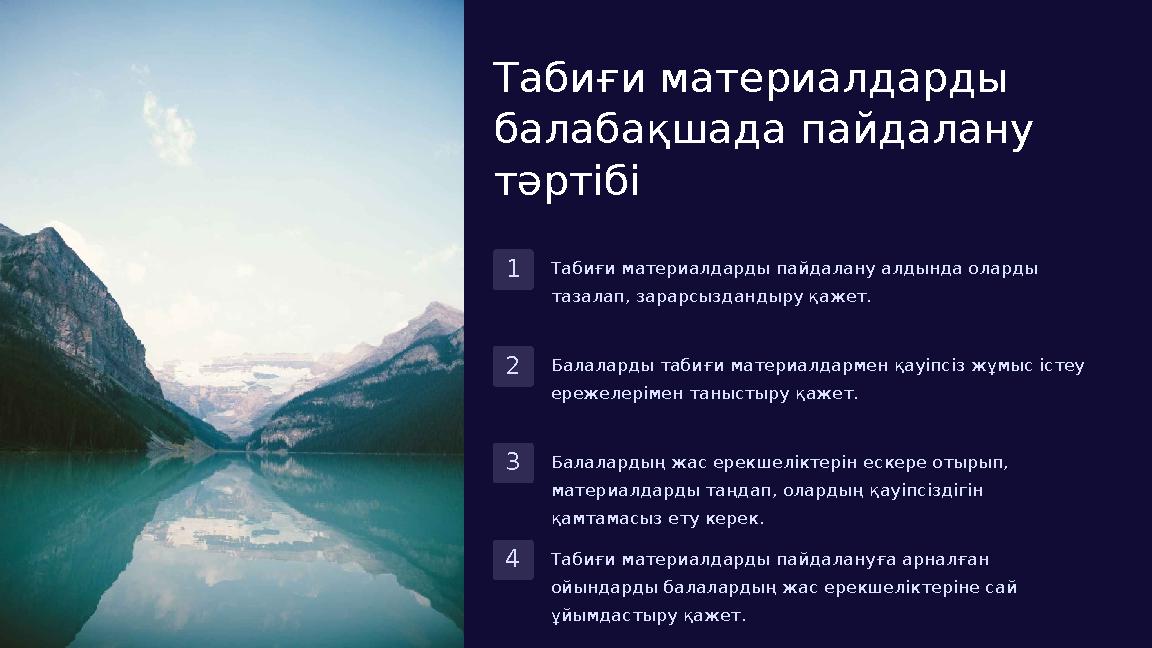 Табиғи материалдарды балабақшада пайдалану тәртібі

1

Табиғи материалдарды пайдалану алдында оларды тазалап, зарарсыздандыру қажет.

2

Балаларды табиғи материалдармен қауіпсіз жұмыс істеу ережелерімен таныстыру қажет.

3

Балалардың жас ерекшеліктерін ескере отырып, материалдарды таңдап, олардың қауіпсіздігін қамтамасыз ету керек.

4

Табиғи материалдарды пайдалануға арналған ойындарды балалардың жас ерекшеліктеріне сай ұйымдастыру қажет.